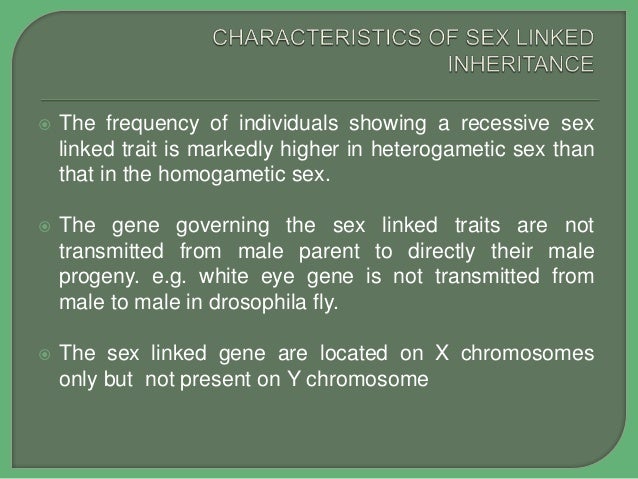 CHARACTERISTICS OF SEX LINKED INHERITANCE

The frequency of individuals showing a recessive sex linked trait is markedly higher in heterogametic sex than that in the homogametic sex.

The gene governing the sex linked traits are not transmitted from male parent to directly their male progeny. e.g. white eye gene is not transmitted from male to male in drosophila fly.

The sex linked gene are located on X chromosomes only but not present on Y chromosome